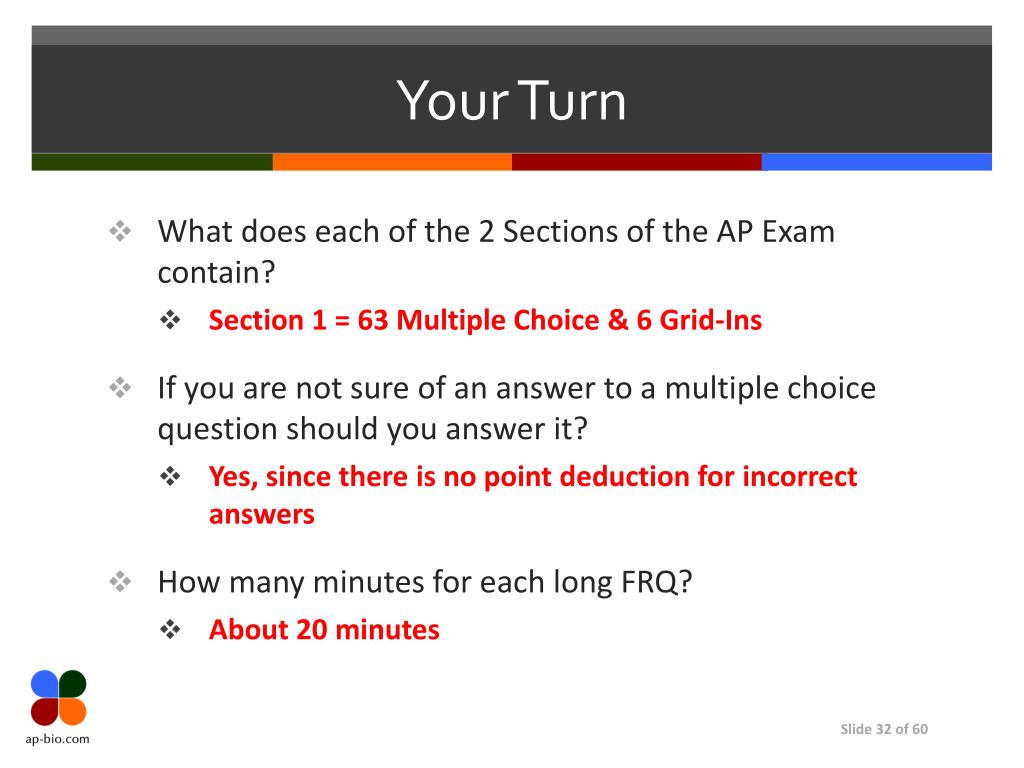 Your Turn

❖ What does each of the 2 Sections of the AP Exam contain?

❖ Section 1 = 63 Multiple Choice & 6 Grid-Ins

❖ If you are not sure of an answer to a multiple choice question should you answer it?

❖ Yes, since there is no point deduction for incorrect answers

❖ How many minutes for each long FRQ?

❖ About 20 minutes

ap-bio.com

Slide 32 of 60